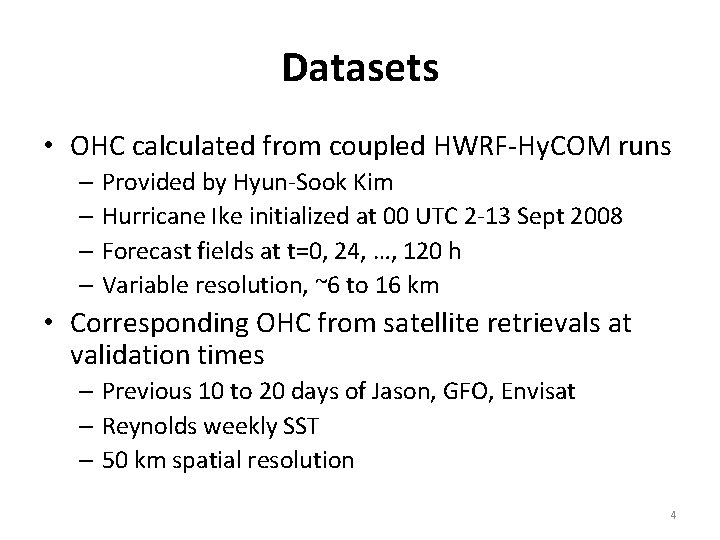 Datasets

• OHC calculated from coupled HWRF-HyCOM runs
  – Provided by Hyun-Sook Kim
  – Hurricane Ike initialized at 00 UTC 2-13 Sept 2008
  – Forecast fields at t=0, 24, …, 120 h
  – Variable resolution, ~6 to 16 km
• Corresponding OHC from satellite retrievals at validation times
  – Previous 10 to 20 days of Jason, GFO, Envisat
  – Reynolds weekly SST
  – 50 km spatial resolution

4